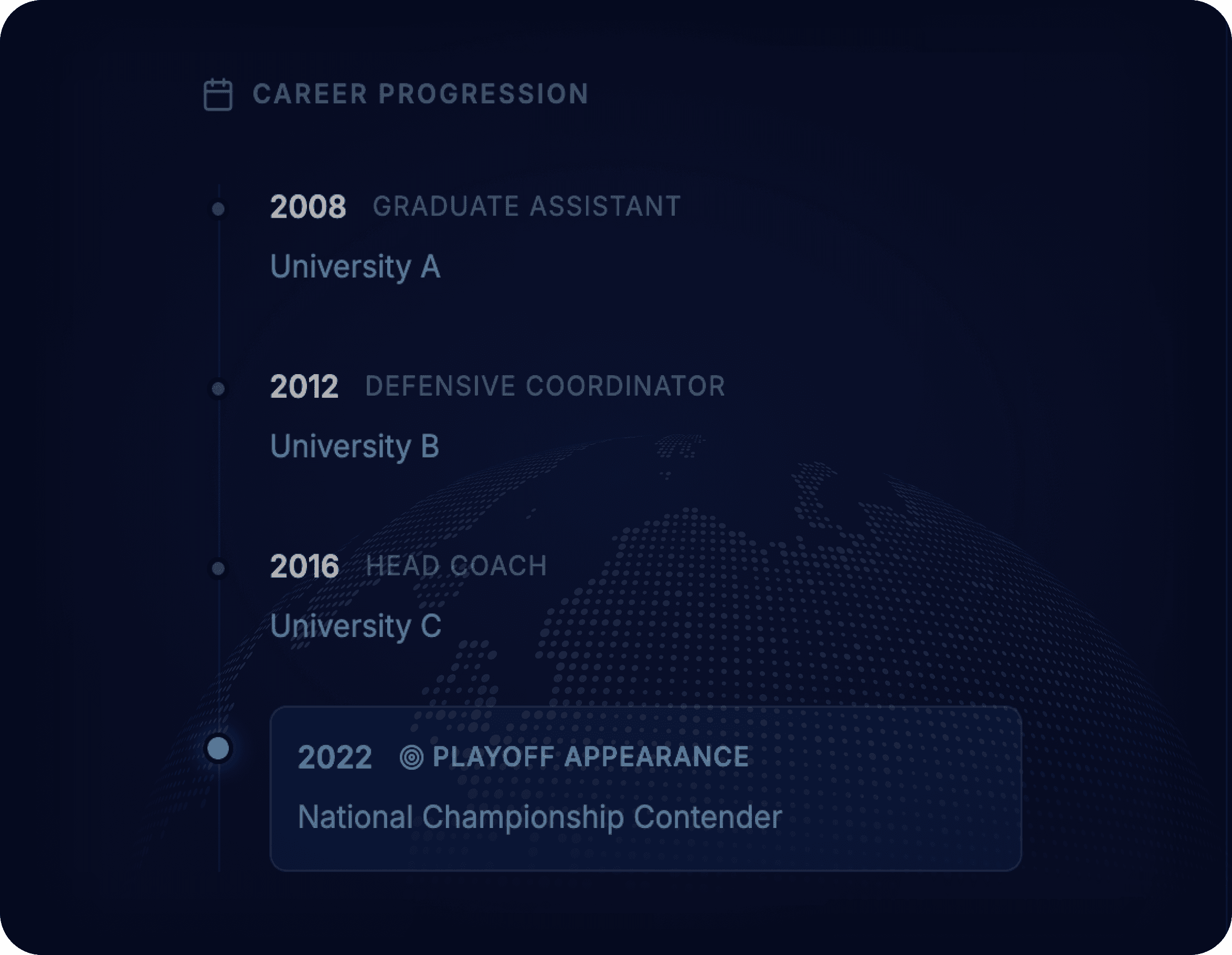 CAREER PROGRESSION

2008 GRADUATE ASSISTANT

University A

2012 DEFENSIVE COORDINATOR

University B

2016 HEAD COACH

University C

2022 PLAYOFF APPEARANCE

National Championship Contender